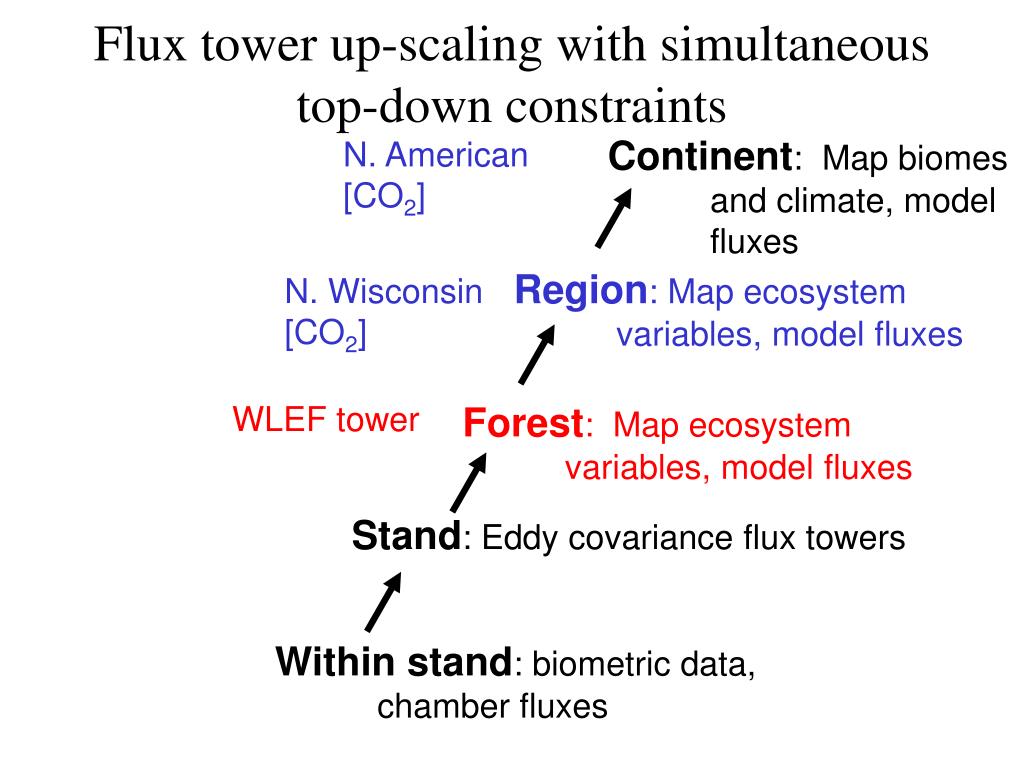 Flux tower up-scaling with simultaneous top-down constraints

N. American [$CO_2$]

Continent: Map biomes and climate, model fluxes

N. Wisconsin [$CO_2$]

Region: Map ecosystem variables, model fluxes

WLEF tower

Forest: Map ecosystem variables, model fluxes

Stand: Eddy covariance flux towers

Within stand: biometric data, chamber fluxes